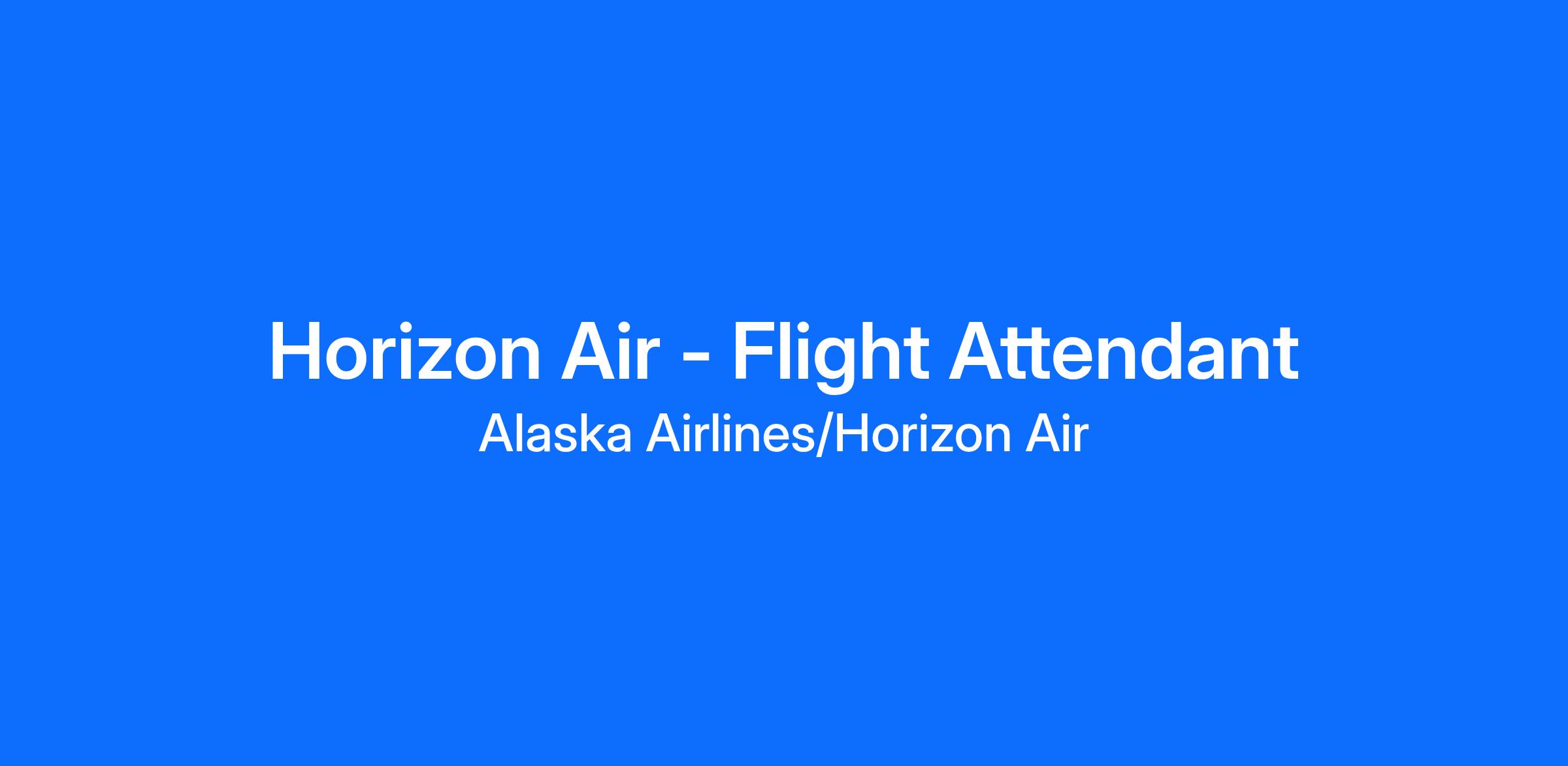 Horizon Air - Flight Attendant
Alaska Airlines/Horizon Air